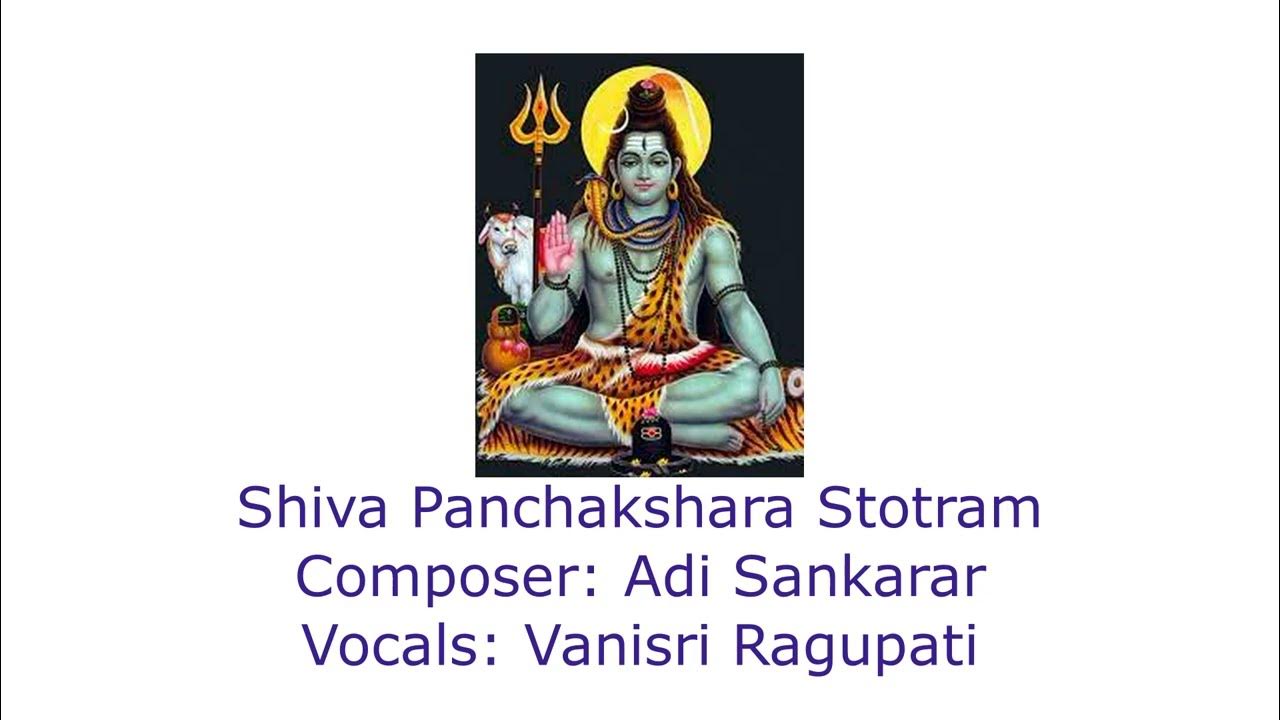 Shiva Panchakshara Stotram
Composer: Adi Sankarar
Vocals: Vanisri Ragupati